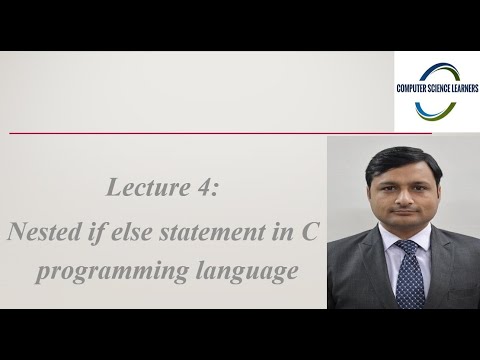 COMPUTER SCIENCE LEARNERS

Lecture 4:

Nested if else statement in C programming language